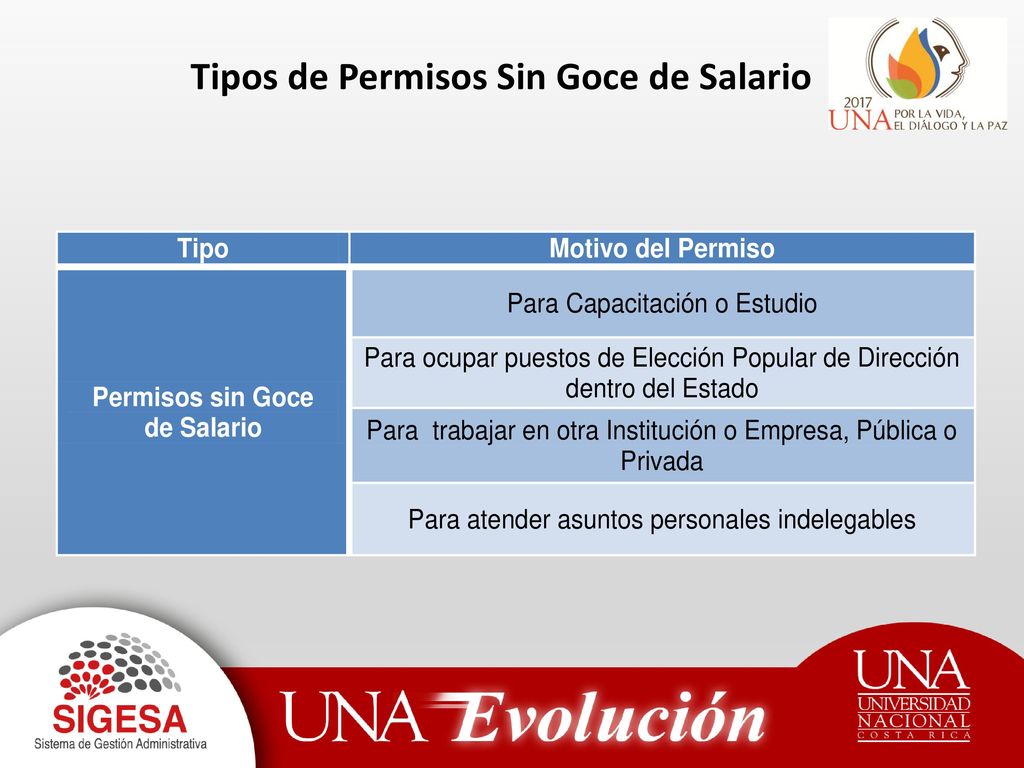 Tipos de Permisos Sin Goce de Salario

2017 UNA POR LA VIDA, EL DIÁLOGO Y LA PAZ

| Tipo | Motivo del Permiso |
|---|---|
| Permisos sin Goce de Salario | Para Capacitación o Estudio |
| | Para ocupar puestos de Elección Popular de Dirección dentro del Estado |
| | Para trabajar en otra Institución o Empresa, Pública o Privada |
| | Para atender asuntos personales indelegables |

SIGESA
Sistema de Gestión Administrativa

UNA Evolución

UNA UNIVERSIDAD NACIONAL COSTA RICA